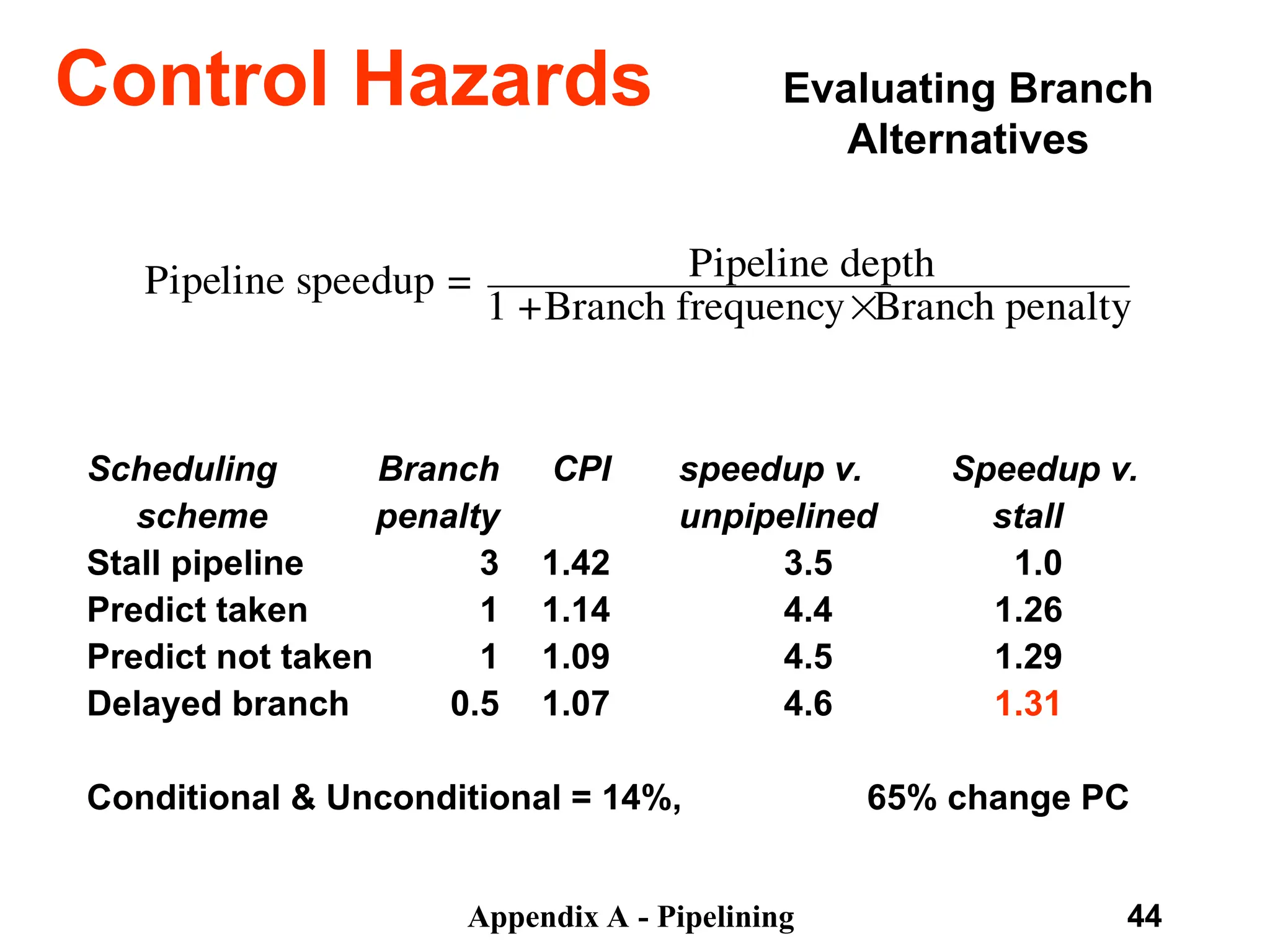 Control Hazards

Evaluating Branch Alternatives

$\text{Pipeline speedup} = \frac{\text{Pipeline depth}}{1 + \text{Branch frequency} \times \text{Branch penalty}}$

| Scheduling scheme | Branch penalty | CPI | speedup v. unpipelined | Speedup v. stall |
|---|---|---|---|---|
| Stall pipeline | 3 | 1.42 | 3.5 | 1.0 |
| Predict taken | 1 | 1.14 | 4.4 | 1.26 |
| Predict not taken | 1 | 1.09 | 4.5 | 1.29 |
| Delayed branch | 0.5 | 1.07 | 4.6 | 1.31 |

Conditional & Unconditional = 14%, 65% change PC

Appendix A - Pipelining

44